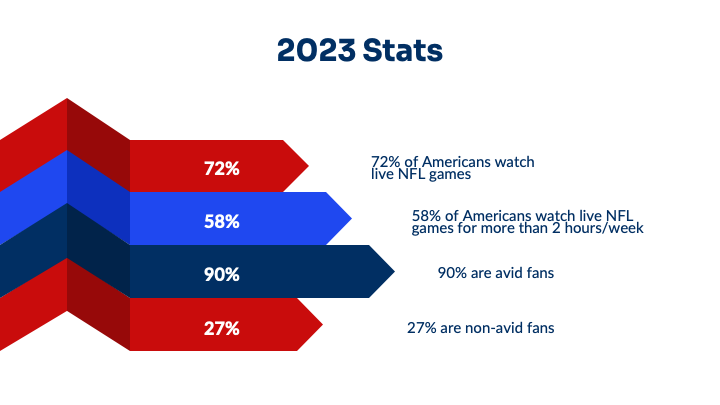 2023 Stats

72%

72% of Americans watch live NFL games

58%

58% of Americans watch live NFL games for more than 2 hours/week

90%

90% are avid fans

27%

27% are non-avid fans